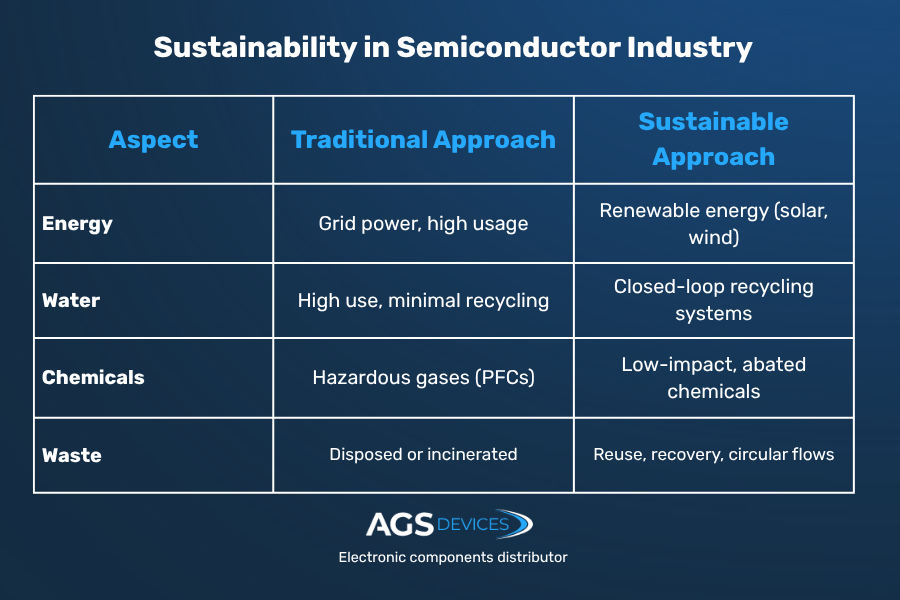 Sustainability in Semiconductor Industry

| Aspect | Traditional Approach | Sustainable Approach |
|---|---|---|
| Energy | Grid power, high usage | Renewable energy (solar, wind) |
| Water | High use, minimal recycling | Closed-loop recycling systems |
| Chemicals | Hazardous gases (PFCs) | Low-impact, abated chemicals |
| Waste | Disposed or incinerated | Reuse, recovery, circular flows |

AGS DEVICES
Electronic components distributor